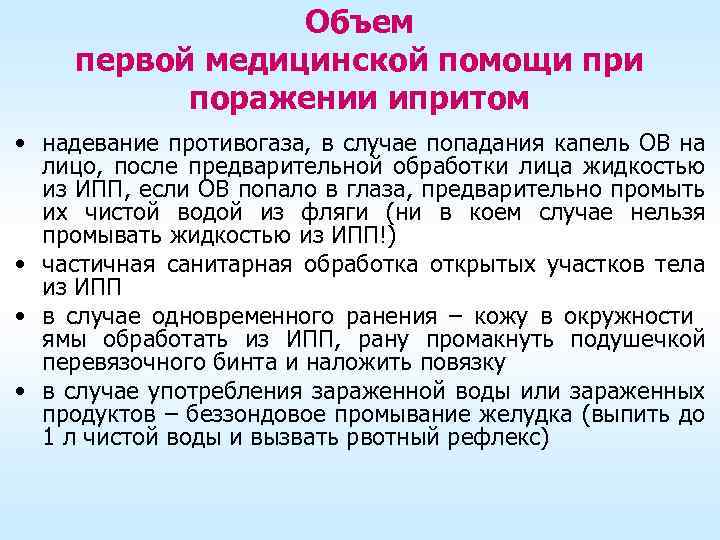 Объем
первой медицинской помощи при поражении ипритом

• надевание противогаза, в случае попадания капель ОВ на лицо, после предварительной обработки лица жидкостью из ИПП, если ОВ попало в глаза, предварительно промыть их чистой водой из фляги (ни в коем случае нельзя промывать жидкостью из ИПП!)
• частичная санитарная обработка открытых участков тела из ИПП
• в случае одновременного ранения – кожу в окружности ямы обработать из ИПП, рану промакнуть подушечкой перевязочного бинта и наложить повязку
• в случае употребления зараженной воды или зараженных продуктов – беззондовое промывание желудка (выпить до 1 л чистой воды и вызвать рвотный рефлекс)